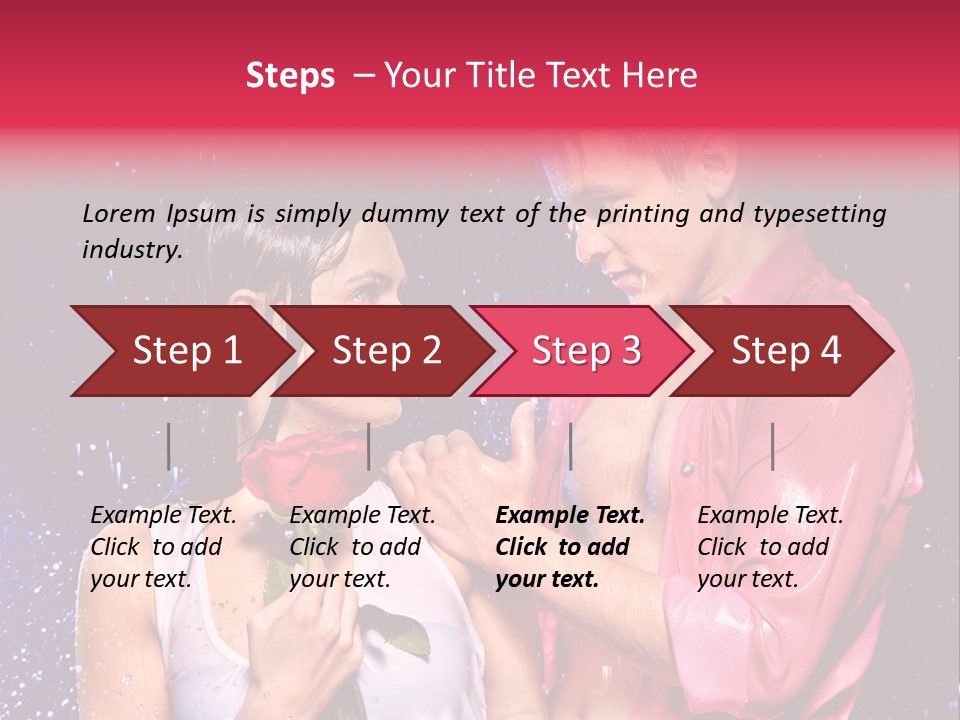 Steps – Your Title Text Here

Lorem Ipsum is simply dummy text of the printing and typesetting industry.

Step 1

Step 2

Step 3

Step 4

Example Text. Click to add your text.

Example Text. Click to add your text.

Example Text. Click to add your text.

Example Text. Click to add your text.